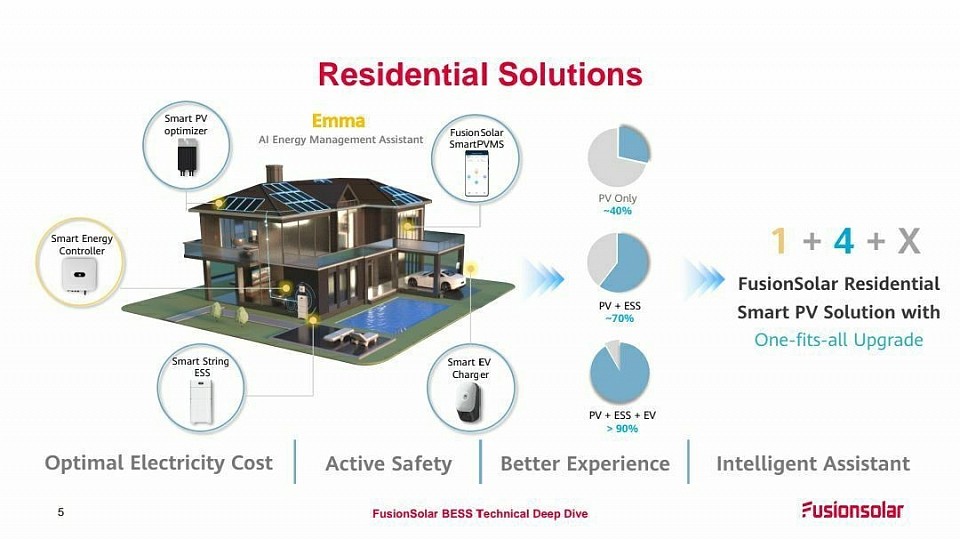 Residential Solutions

Smart PV optimizer

Emma
AI Energy Management Assistant

FusionSolar SmartPVMS

Smart Energy Controller

Smart String ESS

Smart EV Charger

PV Only
~40%

PV + ESS
~70%

PV + ESS + EV
> 90%

1 + 4 + X

FusionSolar Residential Smart PV Solution with One-fits-all Upgrade

Optimal Electricity Cost | Active Safety | Better Experience | Intelligent Assistant

5

FusionSolar BESS Technical Deep Dive

Fusionsolar